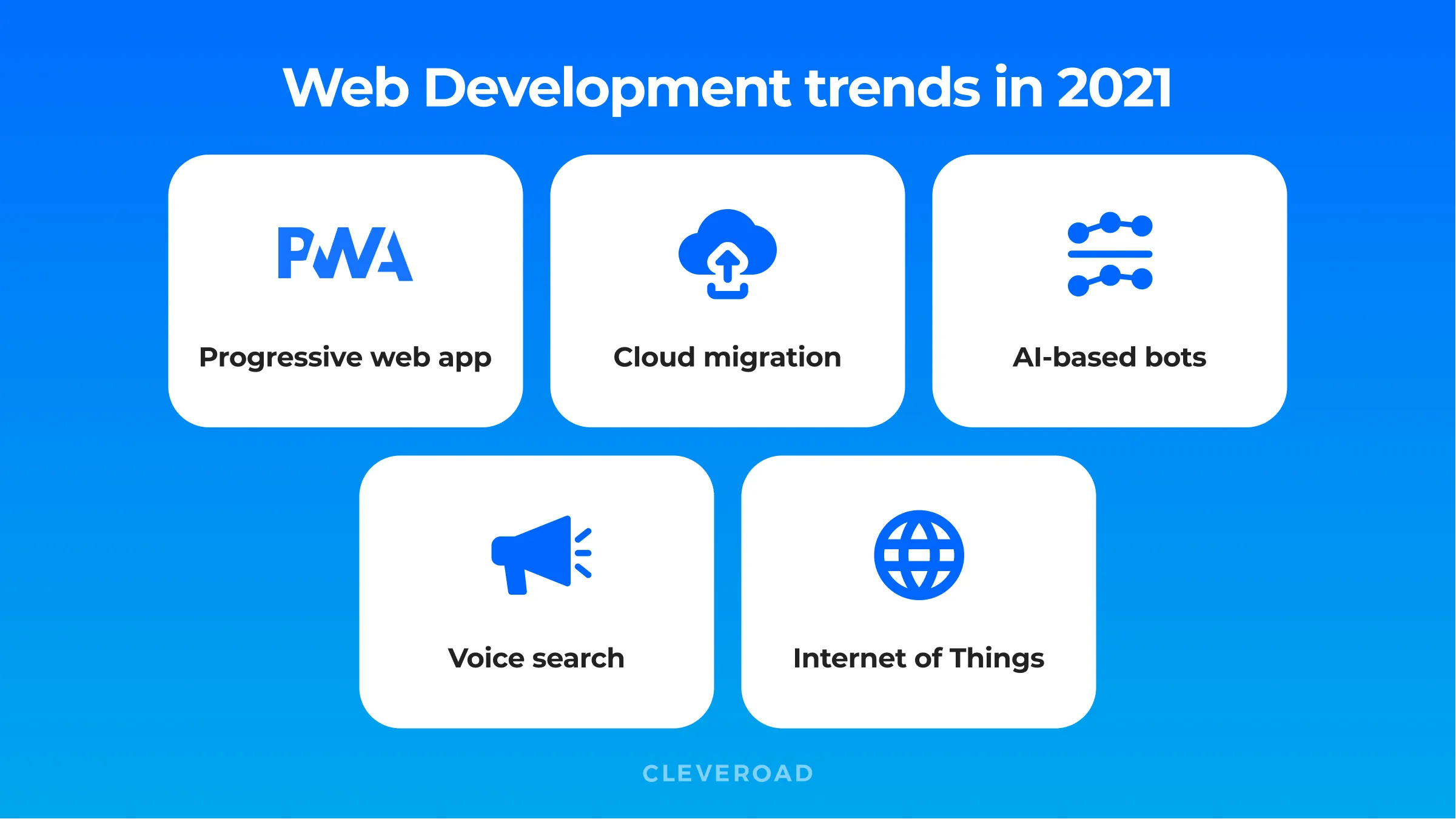 Web Development trends in 2021

PWA

Progressive web app

Cloud migration

AI-based bots

Voice search

Internet of Things

CLEVEROAD